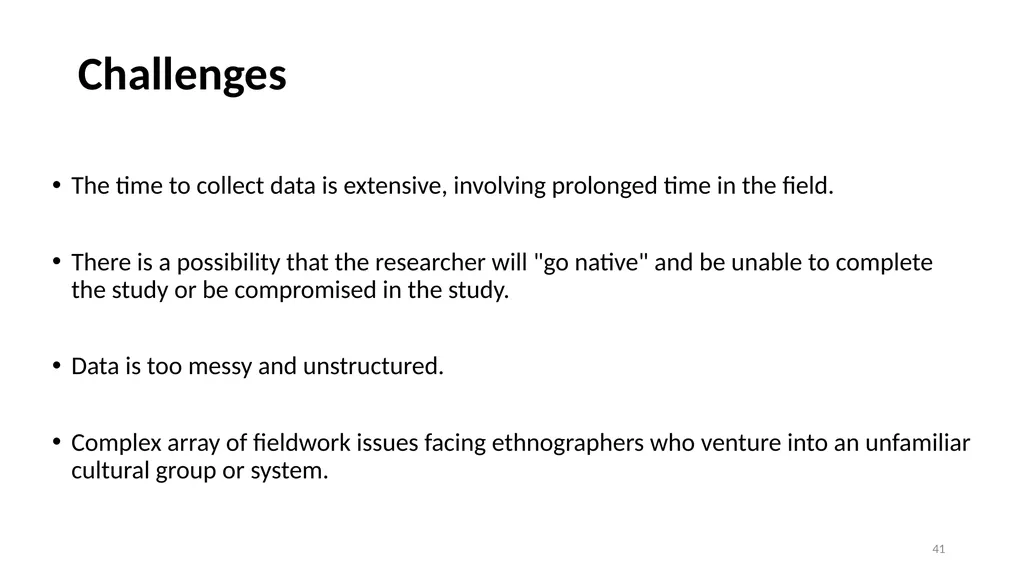 Challenges

• The time to collect data is extensive, involving prolonged time in the field.

• There is a possibility that the researcher will "go native" and be unable to complete the study or be compromised in the study.

• Data is too messy and unstructured.

• Complex array of fieldwork issues facing ethnographers who venture into an unfamiliar cultural group or system.

41